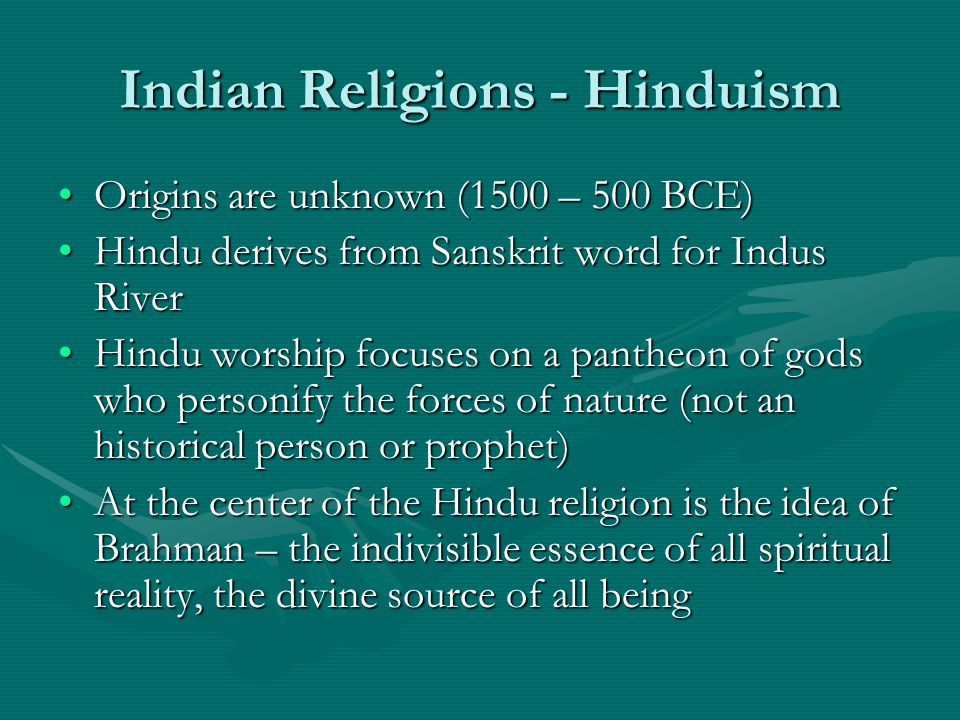 Indian Religions - Hinduism

• Origins are unknown (1500 – 500 BCE)
• Hindu derives from Sanskrit word for Indus River
• Hindu worship focuses on a pantheon of gods who personify the forces of nature (not an historical person or prophet)
• At the center of the Hindu religion is the idea of Brahman – the indivisible essence of all spiritual reality, the divine source of all being